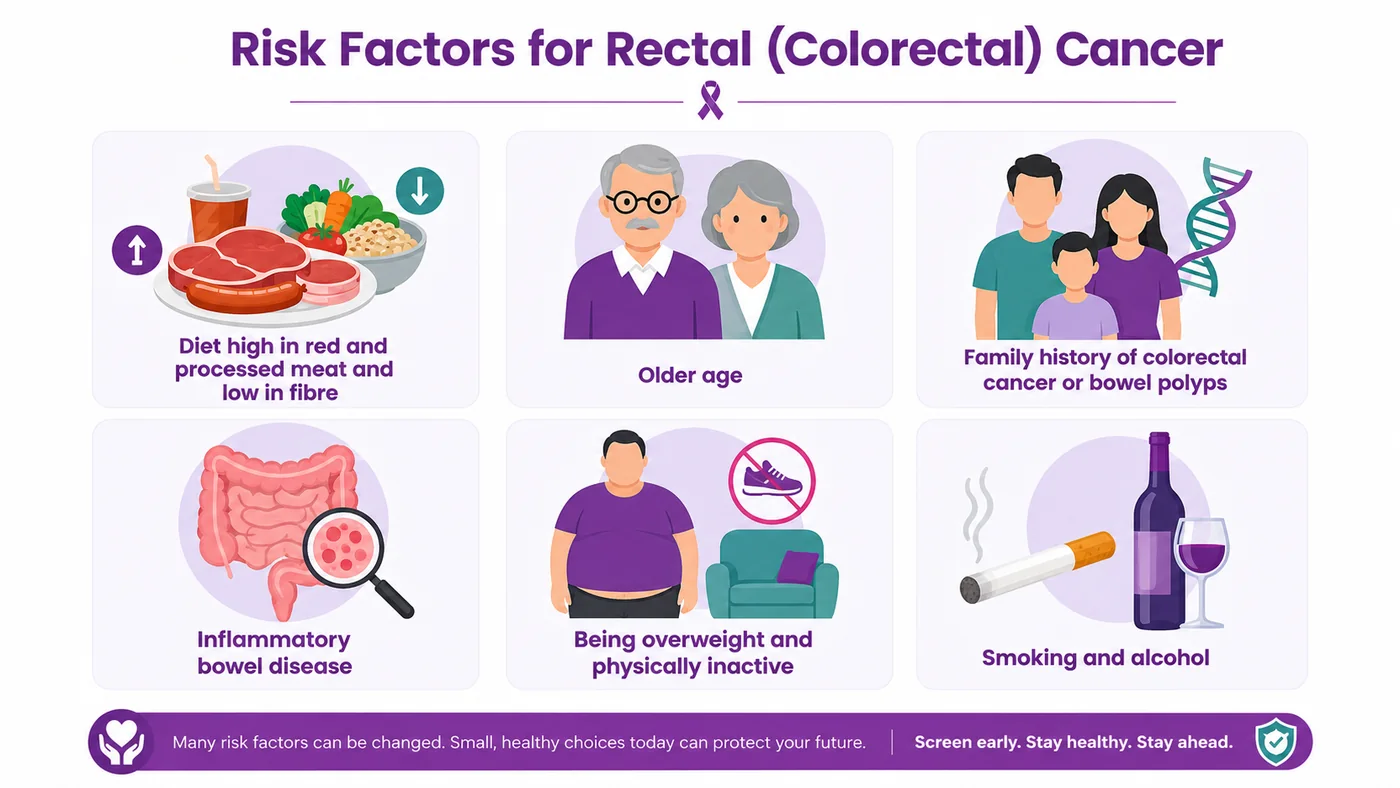 Risk Factors for Rectal (Colorectal) Cancer

Diet high in red and processed meat and low in fibre

Older age

Family history of colorectal cancer or bowel polyps

Inflammatory bowel disease

Being overweight and physically inactive

Smoking and alcohol

Many risk factors can be changed. Small, healthy choices today can protect your future.

Screen early. Stay healthy. Stay ahead.